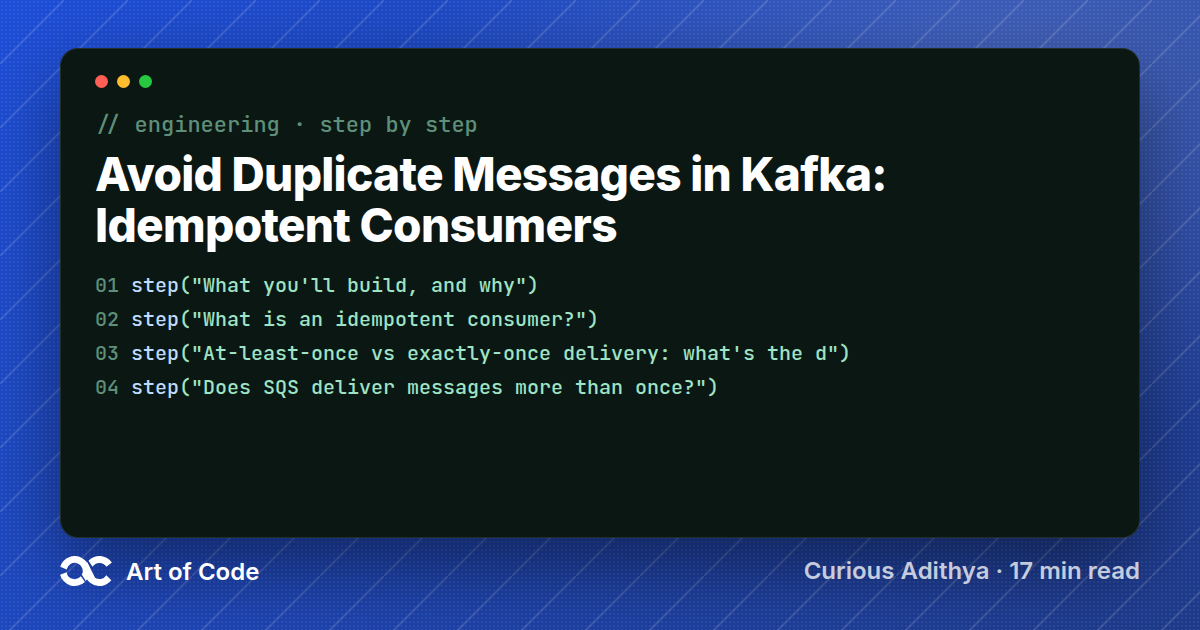 // engineering · step by step

Avoid Duplicate Messages in Kafka: Idempotent Consumers

01 step("What you'll build, and why")
02 step("What is an idempotent consumer?")
03 step("At-least-once vs exactly-once delivery: what's the d")
04 step("Does SQS deliver messages more than once?")

Art of Code

Curious Adithya · 17 min read